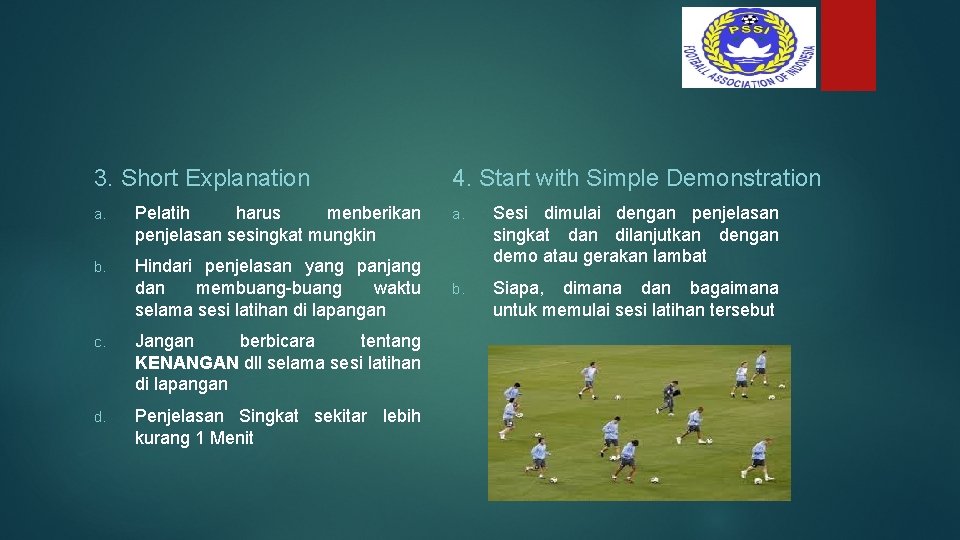 PSSI
FOOTBALL ASSOCIATION OF INDONESIA

3. Short Explanation

a. Pelatih harus menberikan penjelasan sesingkat mungkin

b. Hindari penjelasan yang panjang dan membuang-buang waktu selama sesi latihan di lapangan

c. Jangan berbicara tentang KENANGAN dll selama sesi latihan di lapangan

d. Penjelasan Singkat sekitar lebih kurang 1 Menit

4. Start with Simple Demonstration

a. Sesi dimulai dengan penjelasan singkat dan dilanjutkan dengan demo atau gerakan lambat

b. Siapa, dimana dan bagaimana untuk memulai sesi latihan tersebut